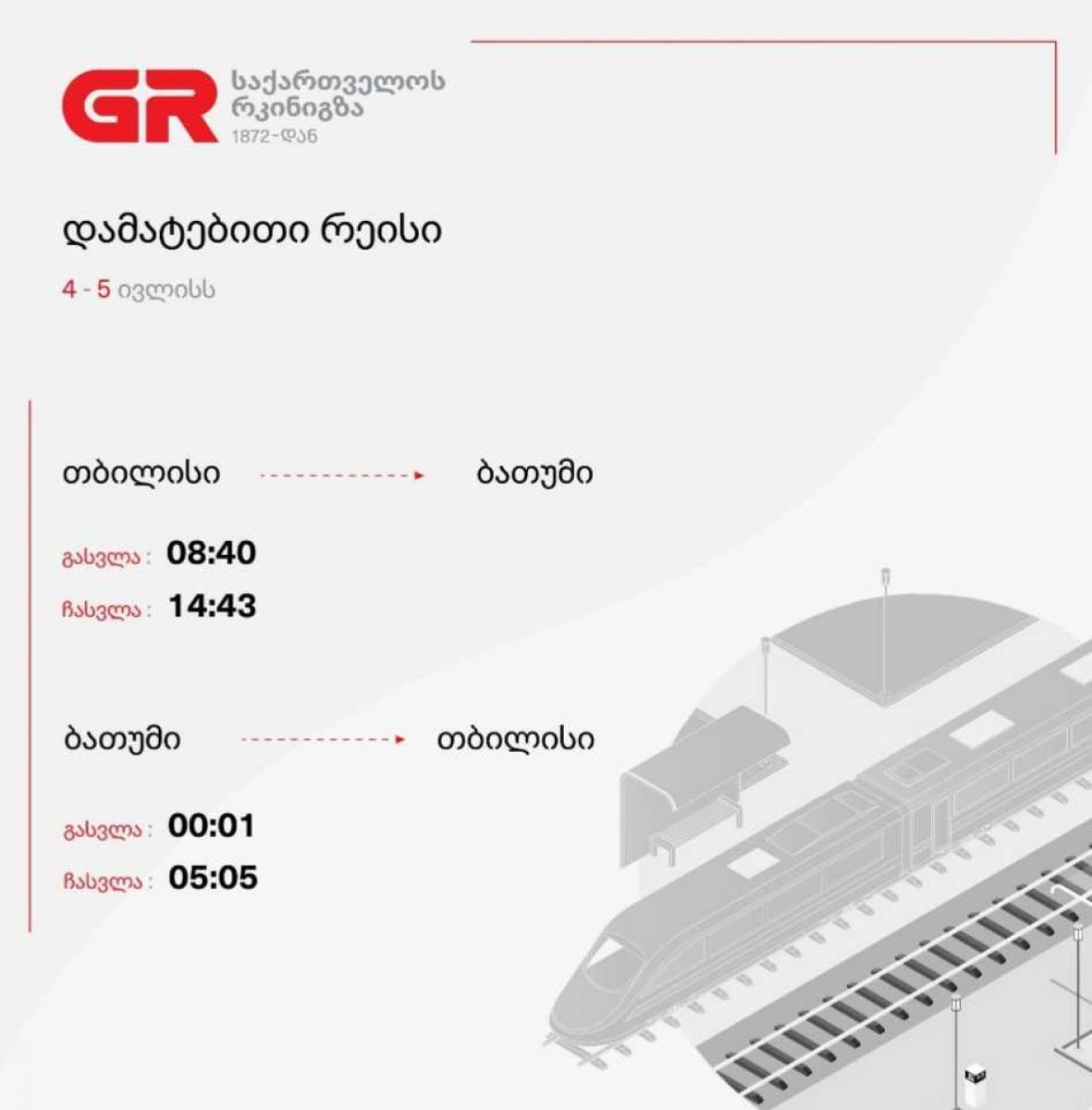 GR საქართველოს რკინიგზა 1872-დან

დამატებითი რეისი

4 - 5 ივლისს

თბილისი ბათუმი

გასვლა : 08:40
ჩასვლა : 14:43

ბათუმი თბილისი

გასვლა : 00:01
ჩასვლა : 05:05